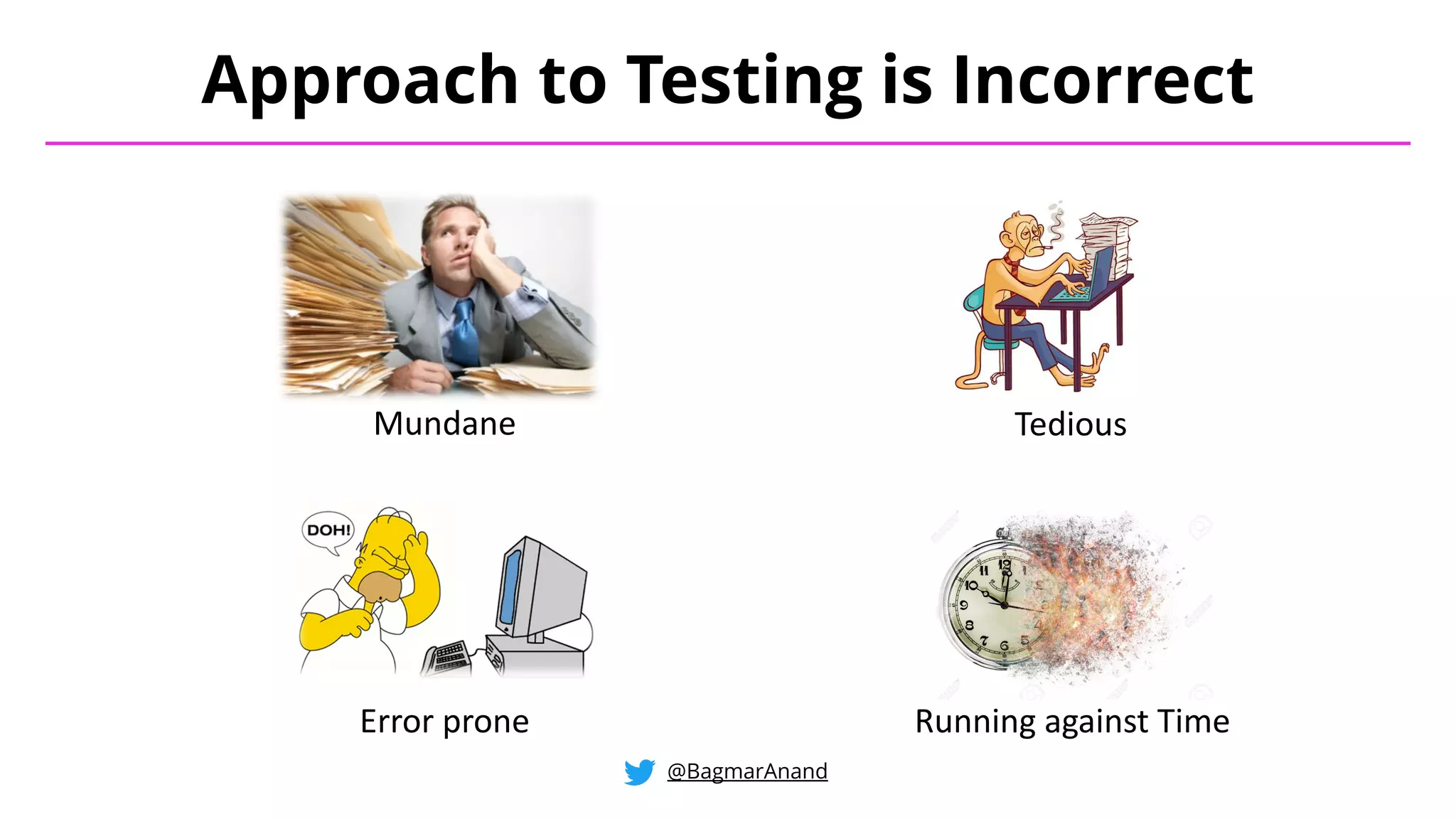 Approach to Testing is Incorrect

Mundane

Tedious

DOH!

Error prone

Running against Time

@BagmarAnand